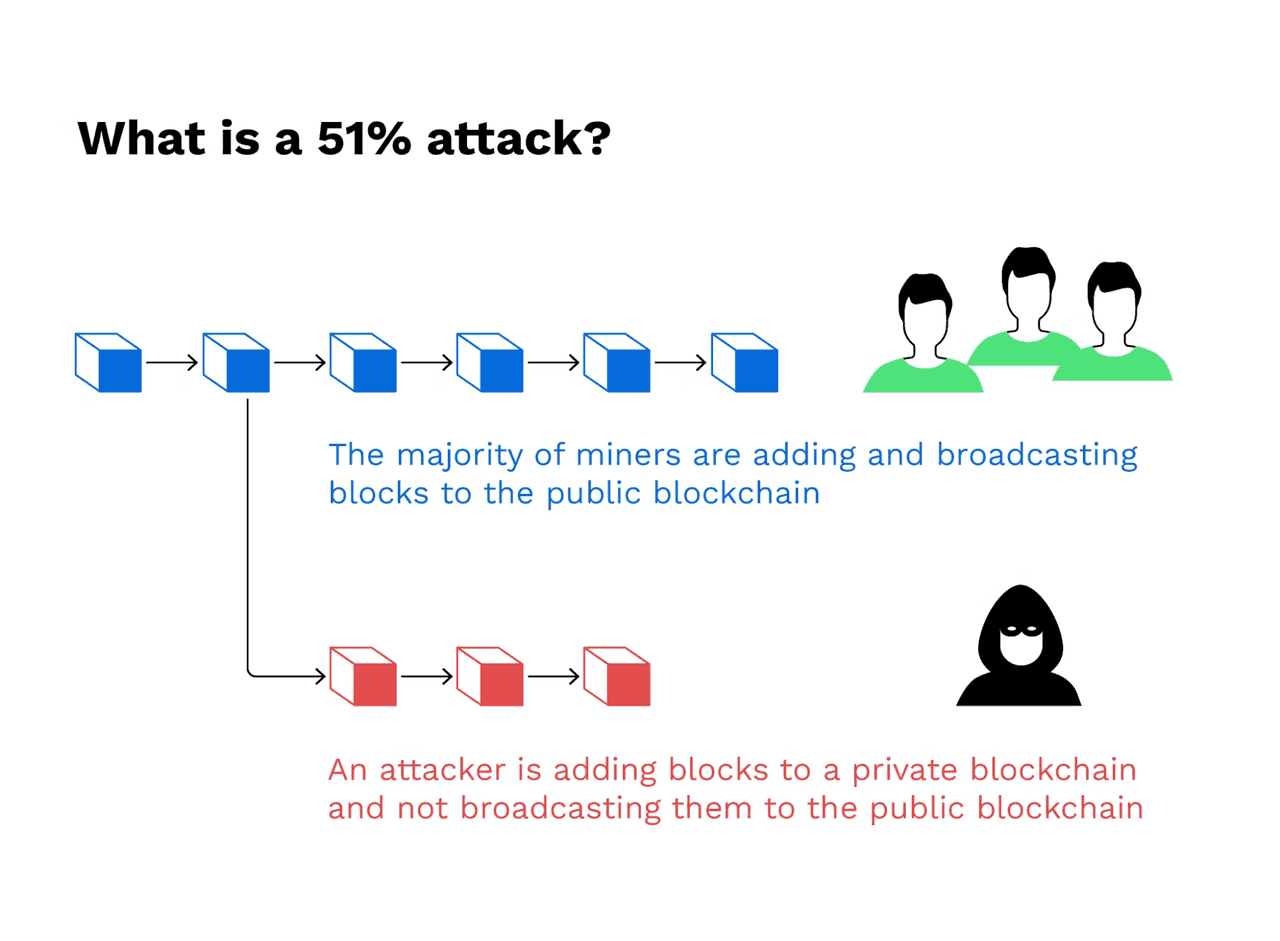 What is a 51% attack?

The majority of miners are adding and broadcasting blocks to the public blockchain

An attacker is adding blocks to a private blockchain and not broadcasting them to the public blockchain